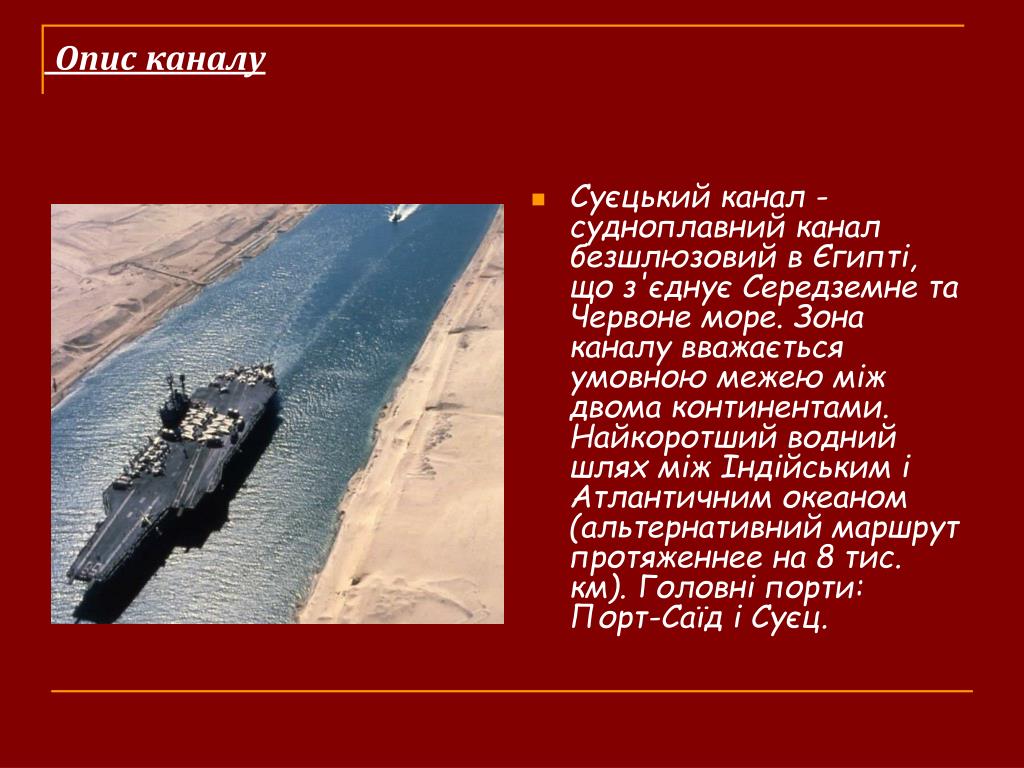 Опис каналу

Суєцький канал - судноплавний канал безшлюзовий в Єгипті, що з'єднує Середземне та Червоне море. Зона каналу вважається умовною межею між двома континентами. Найкоротший водний шлях між Індійським і Атлантичним океаном (альтернативний маршрут протяженнее на 8 тис. км). Головні порти: Порт-Саїд і Суєц.